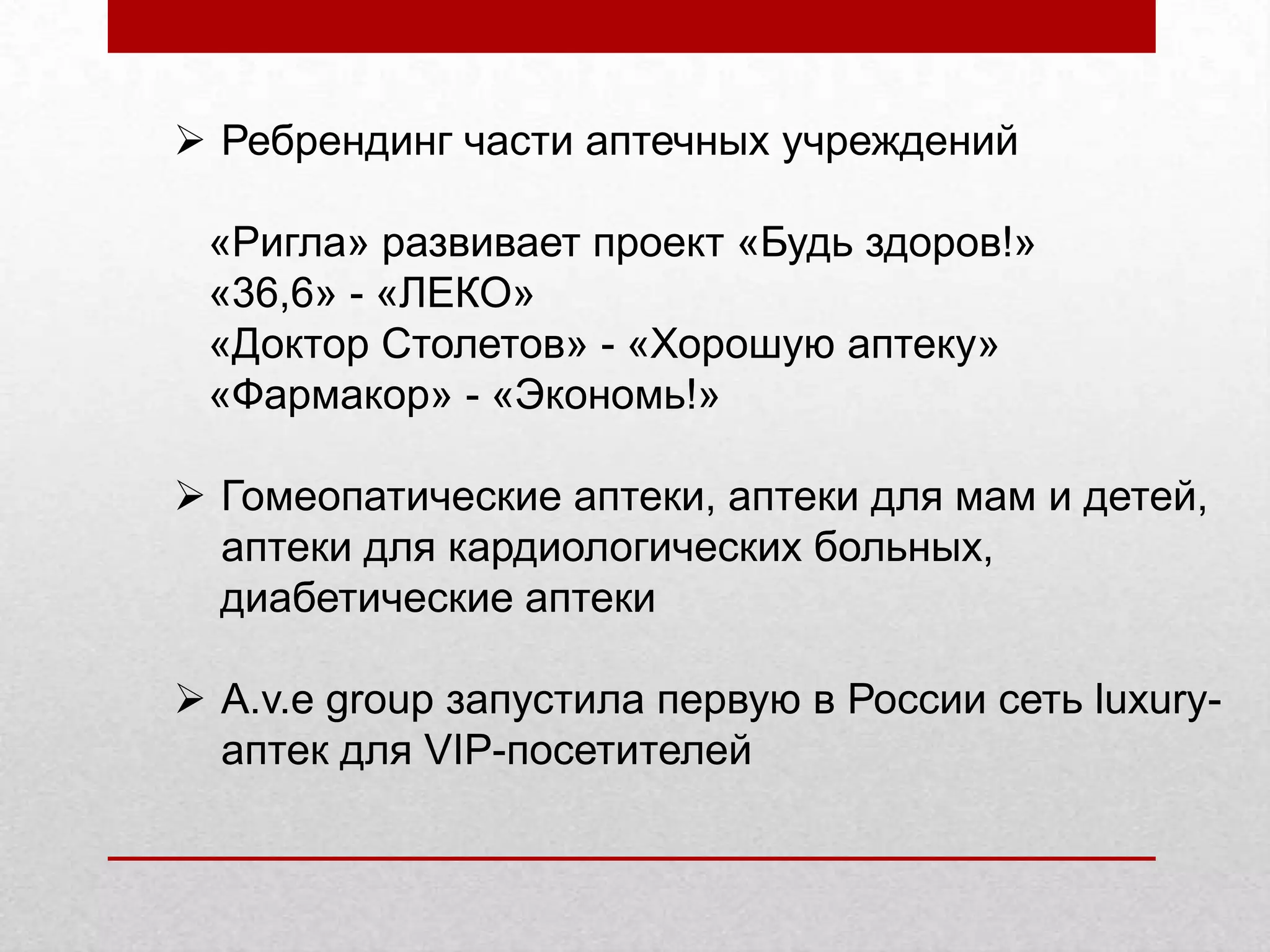 ➢ Ребрендинг части аптечных учреждений

«Ригла» развивает проект «Будь здоров!»
«36,6» - «ЛЕКО»
«Доктор Столетов» - «Хорошую аптеку»
«Фармакор» - «Экономь!»

➢ Гомеопатические аптеки, аптеки для мам и детей, аптеки для кардиологических больных, диабетические аптеки

➢ A.v.e group запустила первую в России сеть luxury-аптек для VIP-посетителей